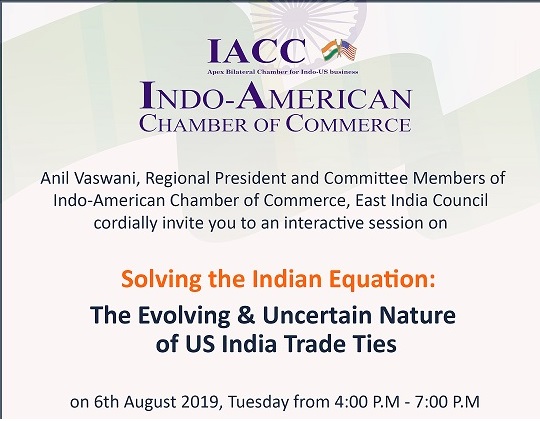 IACC
Apex Bilateral Chamber for Indo-US business

INDO-AMERICAN
CHAMBER OF COMMERCE

Anil Vaswani, Regional President and Committee Members of Indo-American Chamber of Commerce, East India Council cordially invite you to an interactive session on

Solving the Indian Equation:

The Evolving & Uncertain Nature of US India Trade Ties

on 6th August 2019, Tuesday from 4:00 P.M - 7:00 P.M